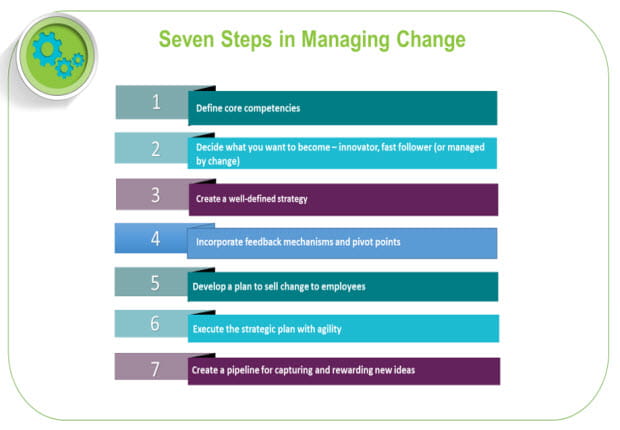 Seven Steps in Managing Change

1 Define core competencies

2 Decide what you want to become – innovator, fast follower (or managed by change)

3 Create a well-defined strategy

4 Incorporate feedback mechanisms and pivot points

5 Develop a plan to sell change to employees

6 Execute the strategic plan with agility

7 Create a pipeline for capturing and rewarding new ideas